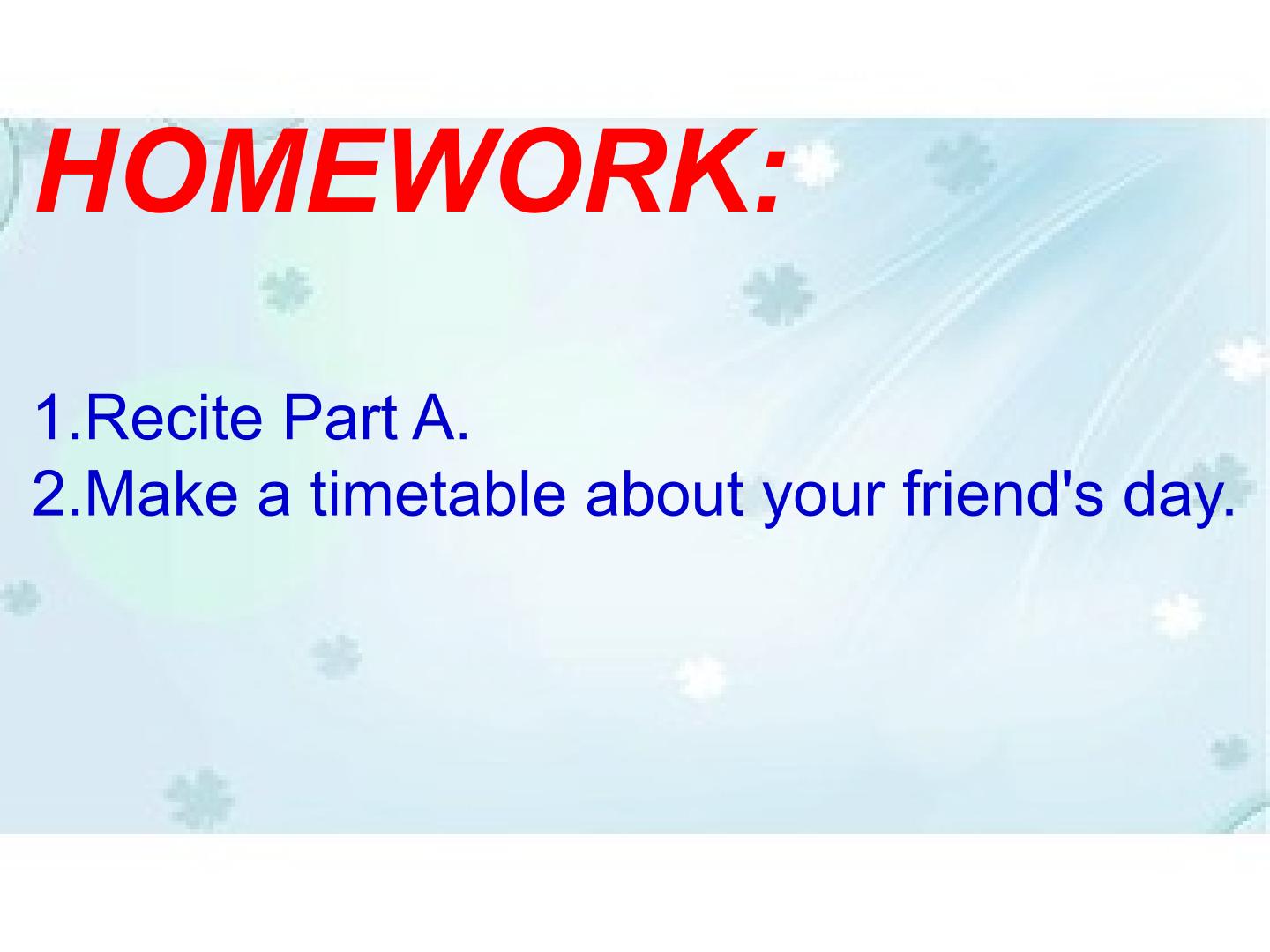 HOMEWORK:

1.Recite Part A.
2.Make a timetable about your friend's day.